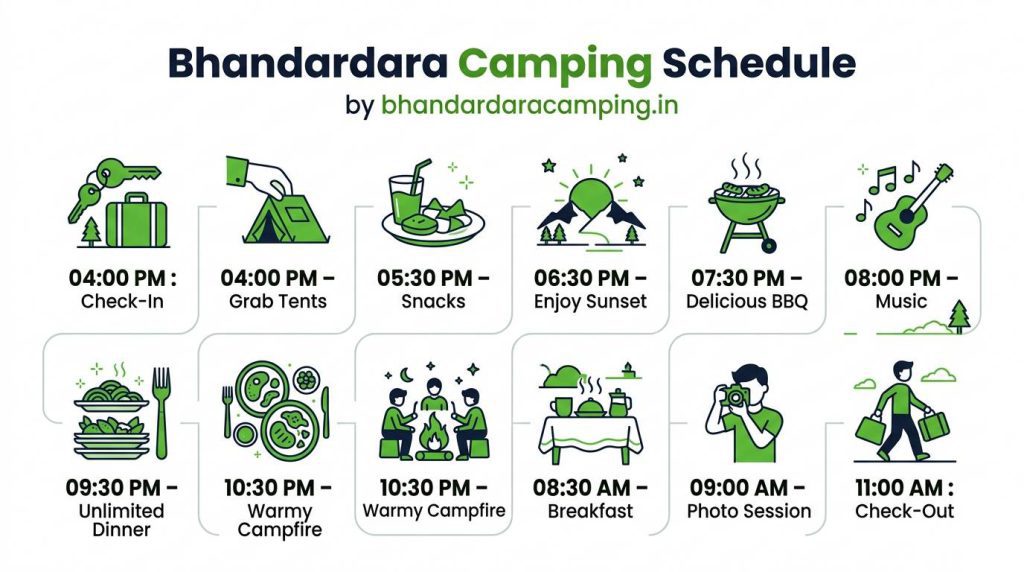 Bhandardara Camping Schedule
by bhandardaracamping.in

04:00 PM :
Check-In

04:00 PM –
Grab Tents

05:30 PM –
Snacks

06:30 PM –
Enjoy Sunset

07:30 PM –
Delicious BBQ

08:00 PM –
Music

09:30 PM –
Unlimited Dinner

10:30 PM –
Warmy Campfire

10:30 PM –
Warmy Campfire

08:30 AM –
Breakfast

09:00 AM –
Photo Session

11:00 AM :
Check-Out